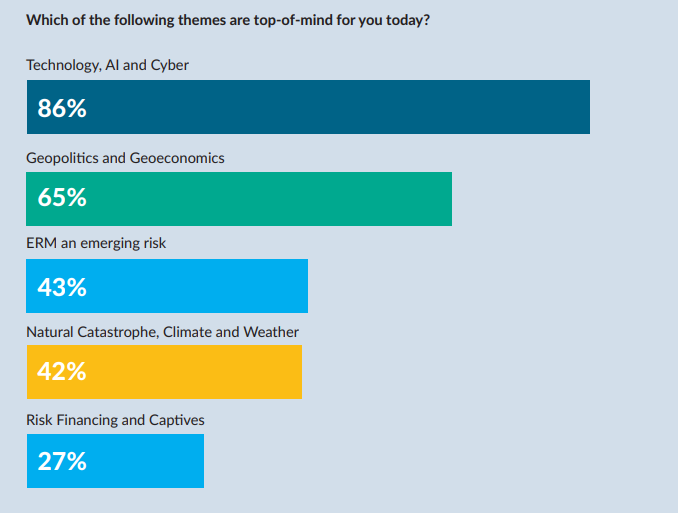 Which of the following themes are top-of-mind for you today?

Technology, AI and Cyber

86%

Geopolitics and Geoeconomics

65%

ERM an emerging risk

43%

Natural Catastrophe, Climate and Weather

42%

Risk Financing and Captives

27%